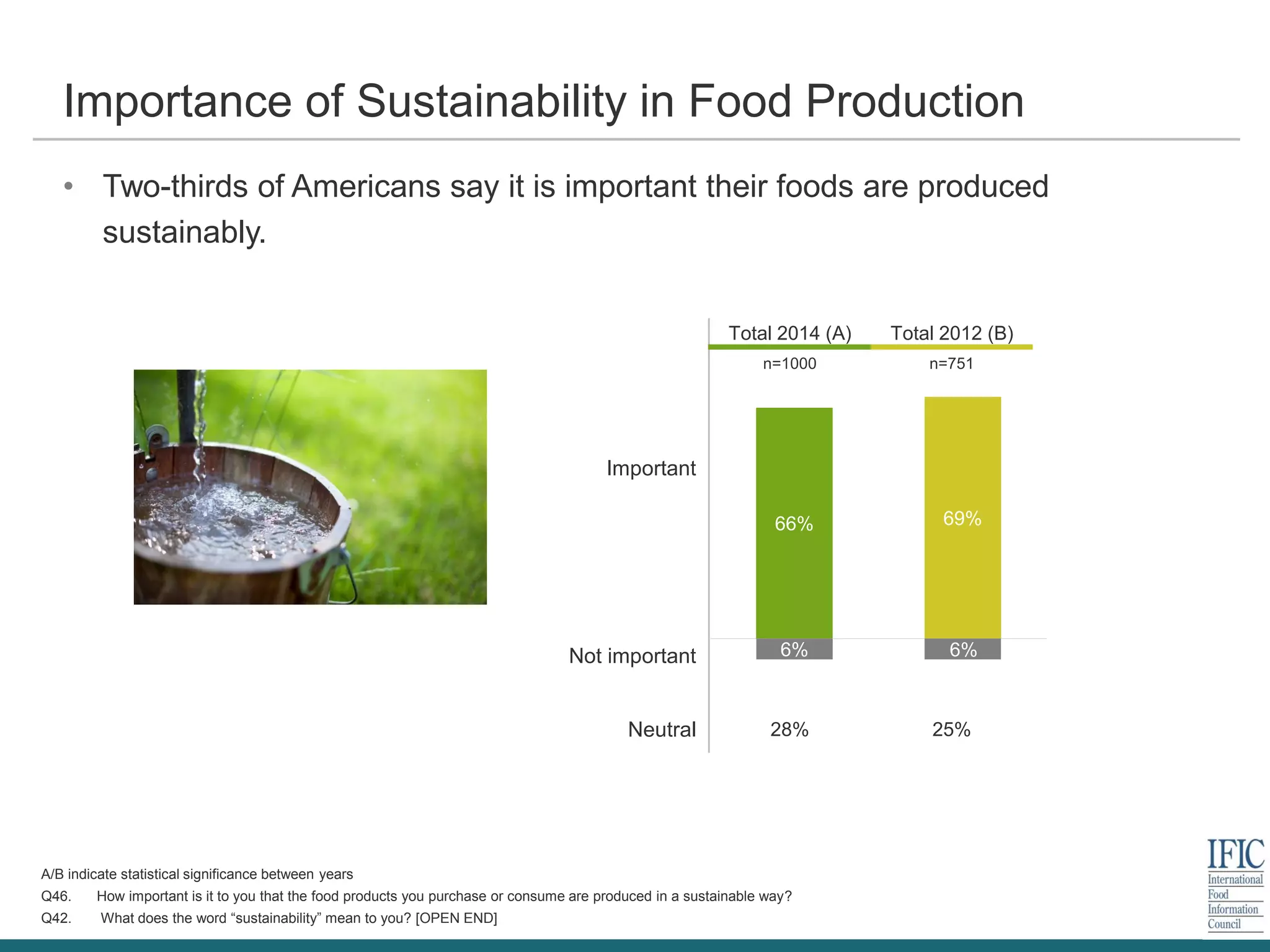 Importance of Sustainability in Food Production

• Two-thirds of Americans say it is important their foods are produced sustainably.

| | Total 2014 (A) n=1000 | Total 2012 (B) n=751 |
|---|---|---|
| Important | 66% | 69% |
| Not important | 6% | 6% |
| Neutral | 28% | 25% |

A/B indicate statistical significance between years
Q46. How important is it to you that the food products you purchase or consume are produced in a sustainable way?
Q42. What does the word “sustainability” mean to you? [OPEN END]

IFIC
International Food Information Council